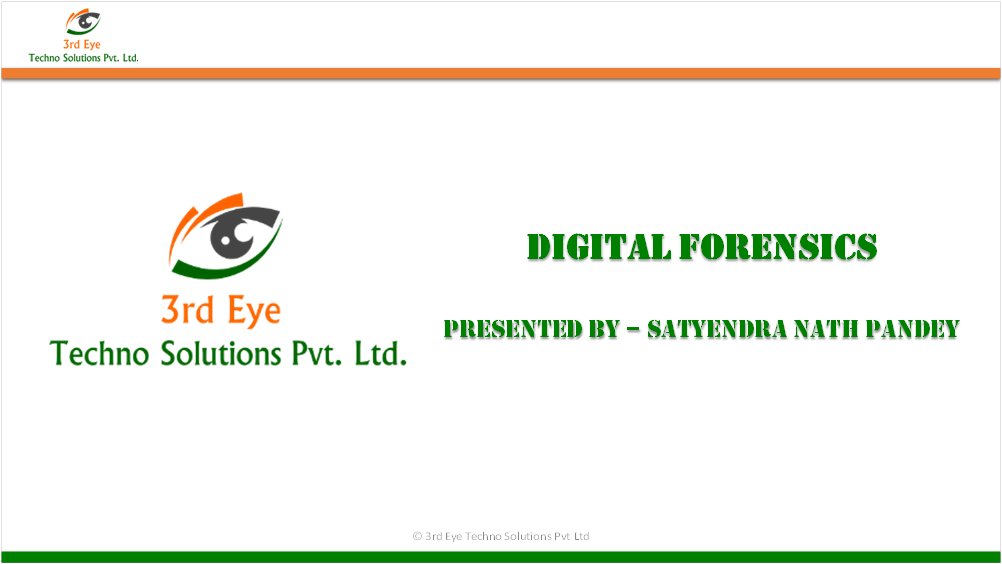 3rd Eye
Techno Solutions Pvt. Ltd.

3rd Eye
Techno Solutions Pvt. Ltd.

DIGITAL FORENSICS

PRESENTED BY – SATYENDRA NATH PANDEY

© 3rd Eye Techno Solutions Pvt Ltd